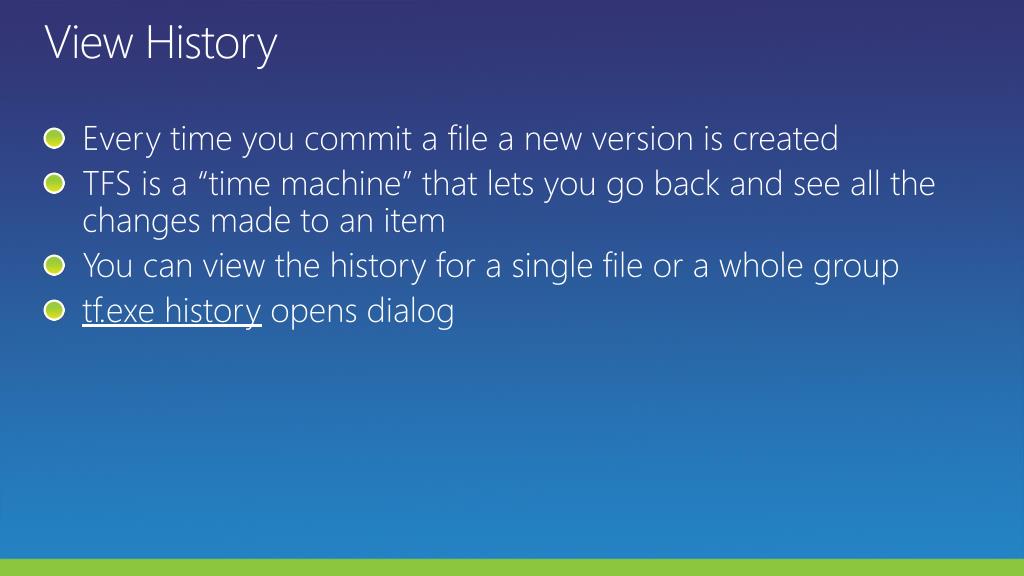 View History

Every time you commit a file a new version is created

TFS is a “time machine” that lets you go back and see all the changes made to an item

You can view the history for a single file or a whole group

tf.exe history opens dialog